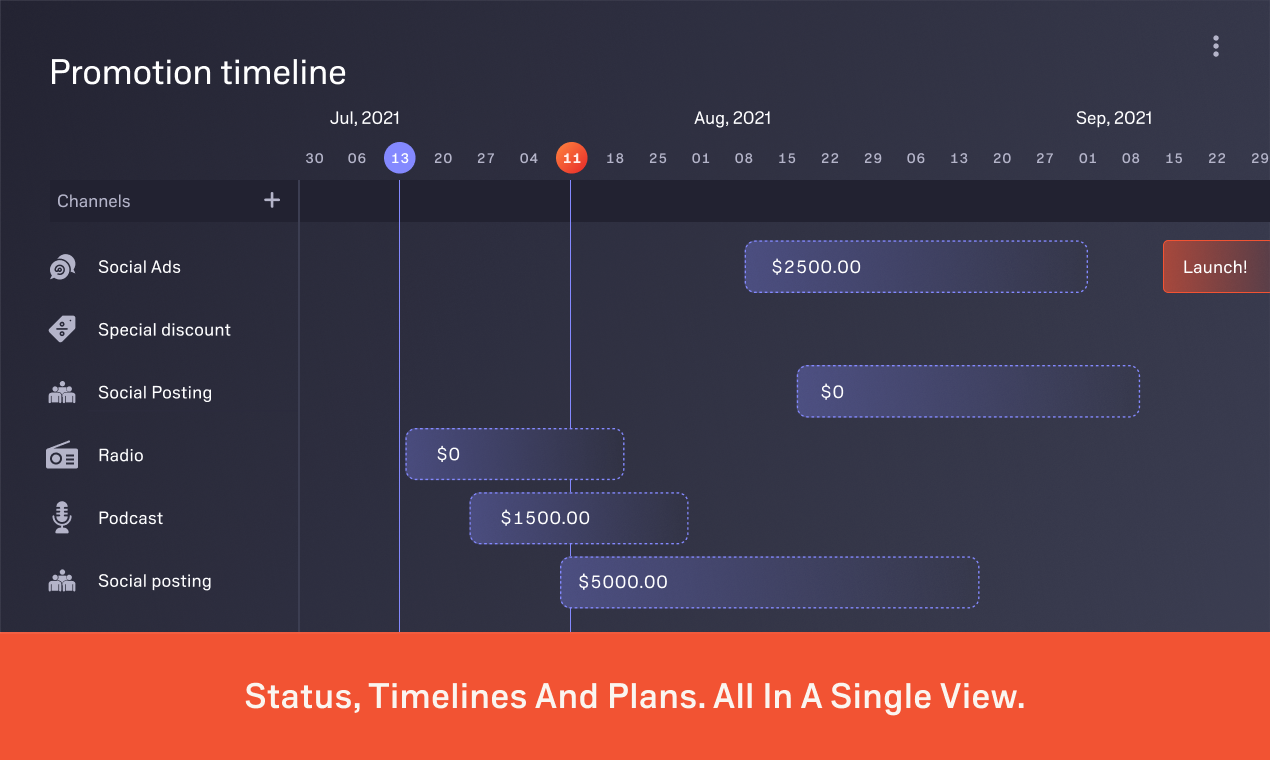 Promotion timeline

Jul, 2021 Aug, 2021 Sep, 2021

30 06 13 20 27 04 11 18 25 01 08 15 22 29 06 13 20 27 01 08 15 22 29

Channels +

Social Ads $2500.00 Launch!

Special discount

Social Posting $0

Radio $0

Podcast $1500.00

Social posting $5000.00

Status, Timelines And Plans. All In A Single View.